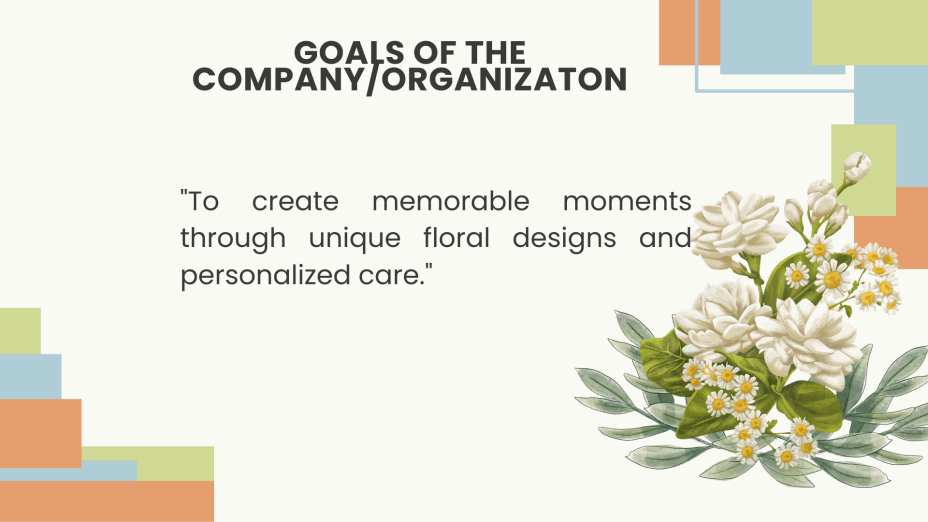 GOALS OF THE COMPANY/ORGANIZATON

"To create memorable moments through unique floral designs and personalized care."